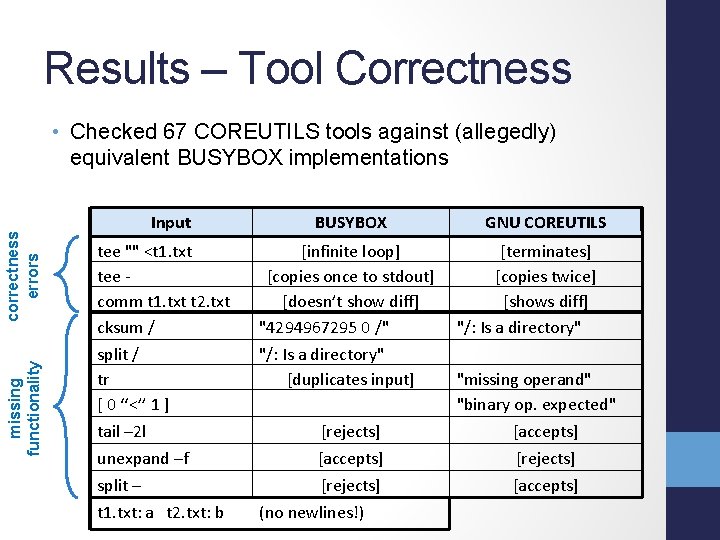 Results – Tool Correctness

• Checked 67 COREUTILS tools against (allegedly) equivalent BUSYBOX implementations

correctness errors

missing functionality

| Input | BUSYBOX | GNU COREUTILS |
|---|---|---|
| tee "" <t1.txt | [infinite loop] | [terminates] |
| tee - | [copies once to stdout] | [copies twice] |
| comm t1.txt t2.txt | [doesn't show diff] | [shows diff] |
| cksum / | "4294967295 0 /" | "/: Is a directory" |
| split / | "/: Is a directory" | |
| tr | [duplicates input] | "missing operand" |
| [ 0 "<" 1 ] | | "binary op. expected" |
| tail –2l | [rejects] | [accepts] |
| unexpand –f | [accepts] | [rejects] |
| split – | [rejects] | [accepts] |

t1.txt: a  t2.txt: b  (no newlines!)